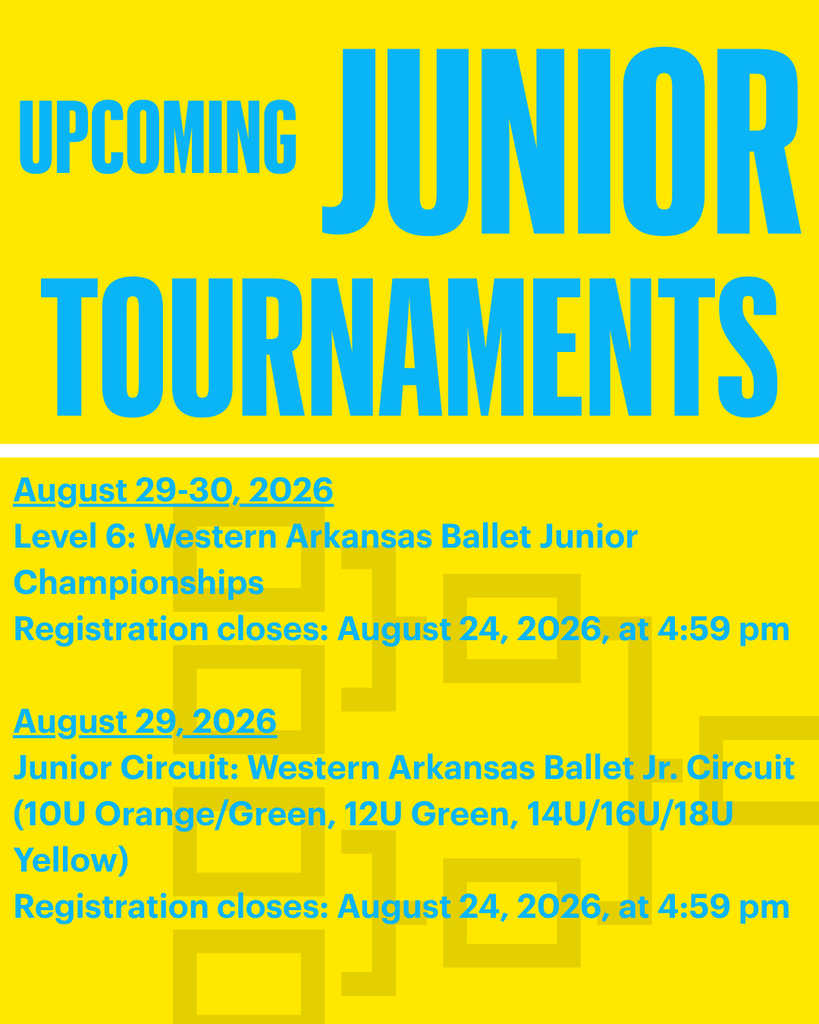 UPCOMING JUNIOR TOURNAMENTS

August 29-30, 2026
Level 6: Western Arkansas Ballet Junior Championships
Registration closes: August 24, 2026, at 4:59 pm

August 29, 2026
Junior Circuit: Western Arkansas Ballet Jr. Circuit (10U Orange/Green, 12U Green, 14U/16U/18U Yellow)
Registration closes: August 24, 2026, at 4:59 pm